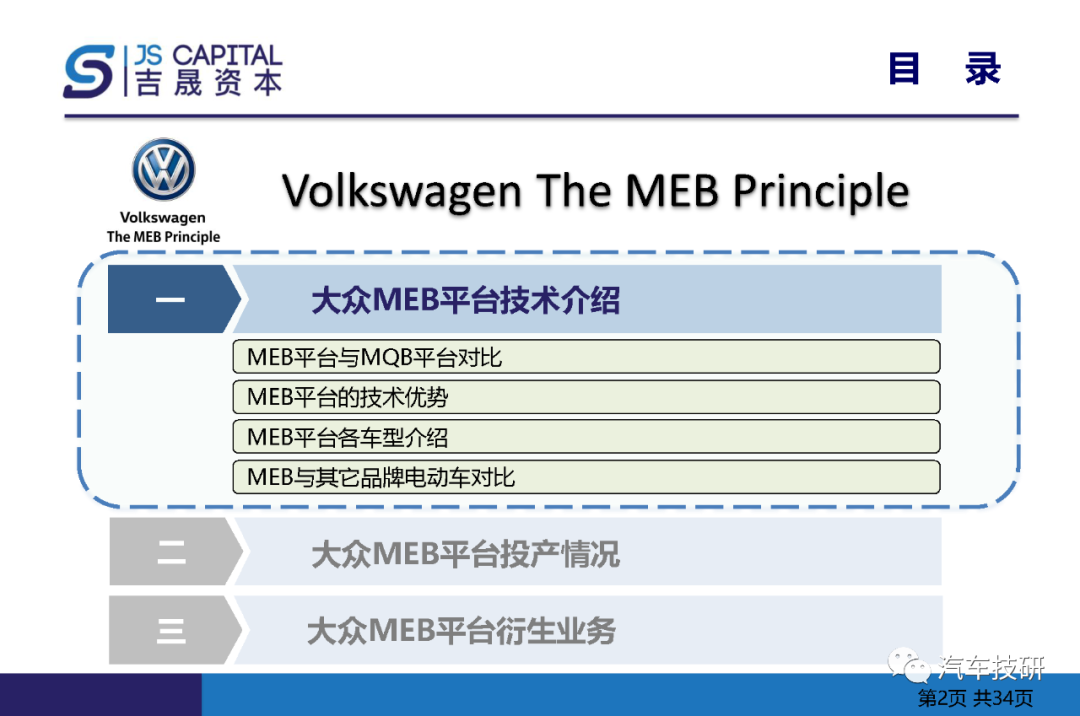 JS CAPITAL
吉晟资本

目 录

Volkswagen
The MEB Principle

Volkswagen The MEB Principle

一 大众MEB平台技术介绍

MEB平台与MQB平台对比

MEB平台的技术优势

MEB平台各车型介绍

MEB与其它品牌电动车对比

二 大众MEB平台投产情况

三 大众MEB平台衍生业务

汽车技研

第2页 共34页